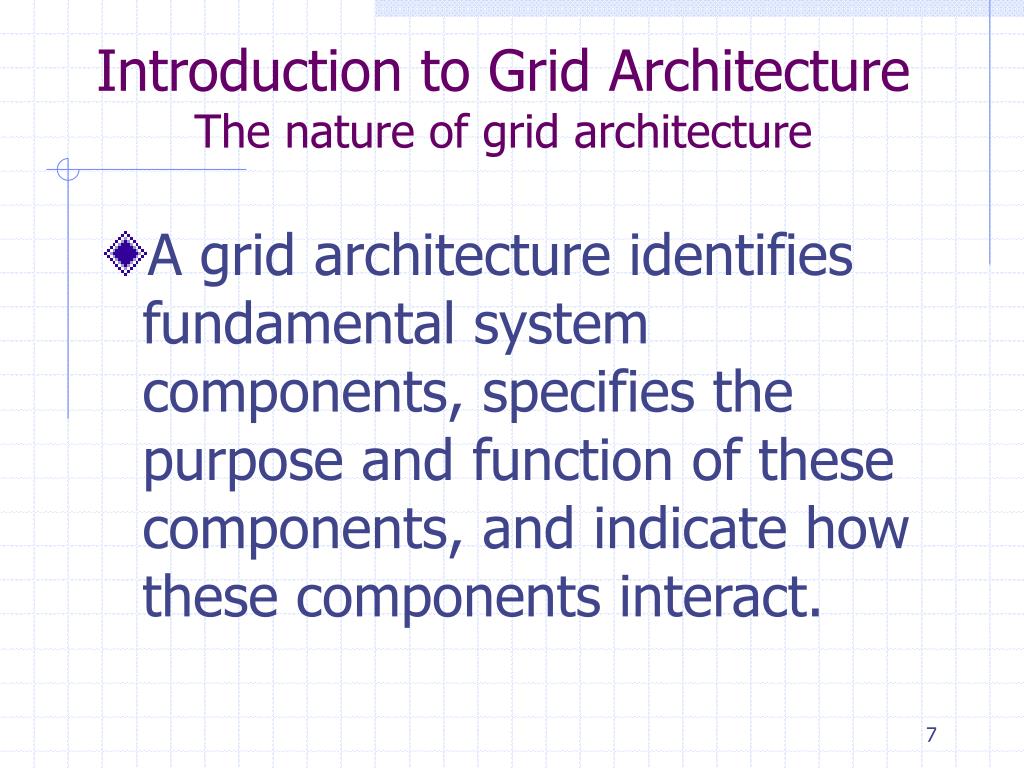 Introduction to Grid Architecture
The nature of grid architecture

A grid architecture identifies fundamental system components, specifies the purpose and function of these components, and indicate how these components interact.

7